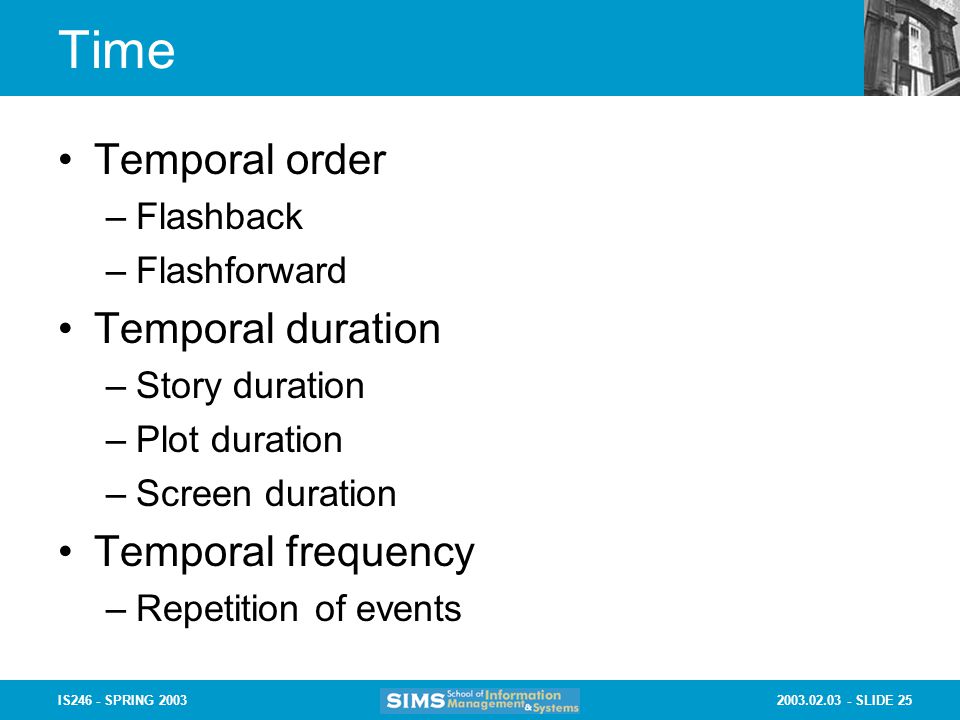 Time

• Temporal order
– Flashback
– Flashforward
• Temporal duration
– Story duration
– Plot duration
– Screen duration
• Temporal frequency
– Repetition of events

IS246 - SPRING 2003

SIMS School of Information Management & Systems

2003.02.03 - SLIDE 25